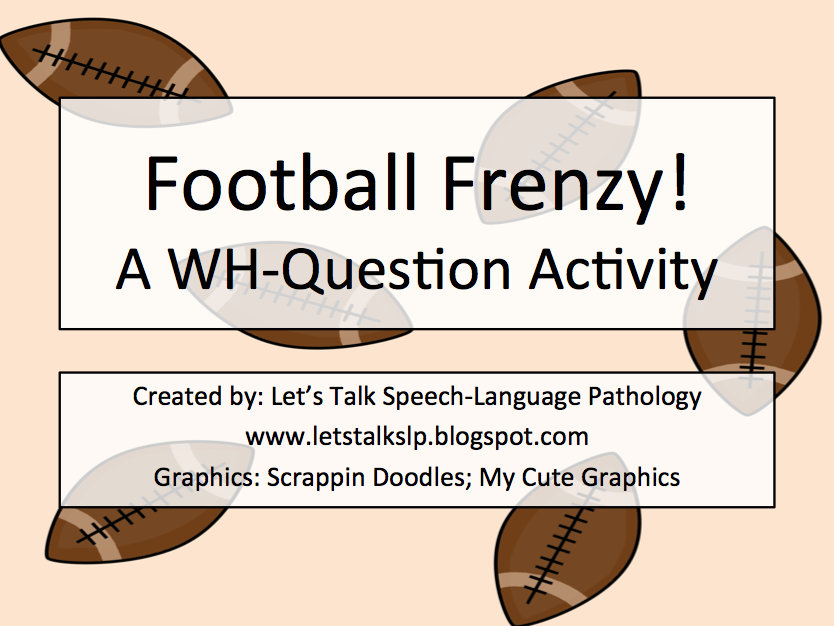 Football Frenzy!
A WH-Question Activity

Created by: Let's Talk Speech-Language Pathology
www.letstalkslp.blogspot.com
Graphics: Scrappin Doodles; My Cute Graphics